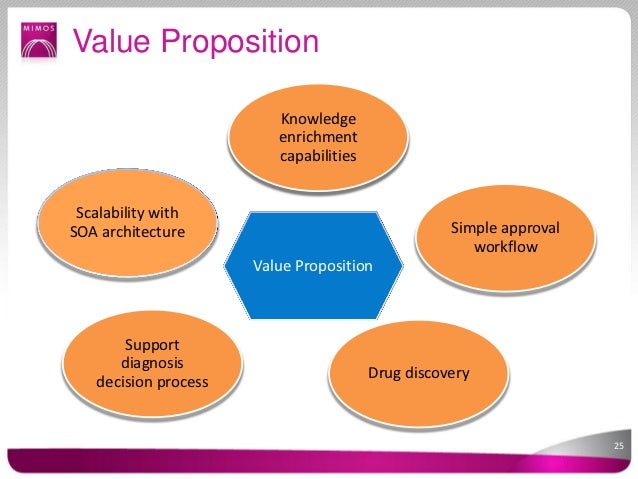 MIMOS

Value Proposition

Knowledge enrichment capabilities

Scalability with SOA architecture

Value Proposition

Simple approval workflow

Support diagnosis decision process

Drug discovery

25